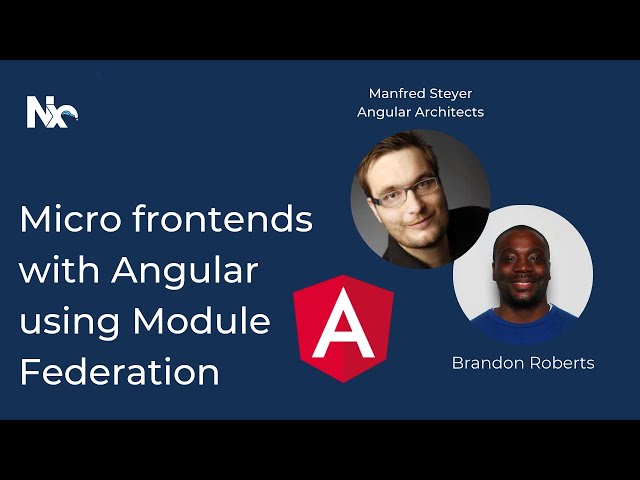 Nx

Manfred Steyer
Angular Architects

Micro frontends with Angular using Module Federation

A

Brandon Roberts